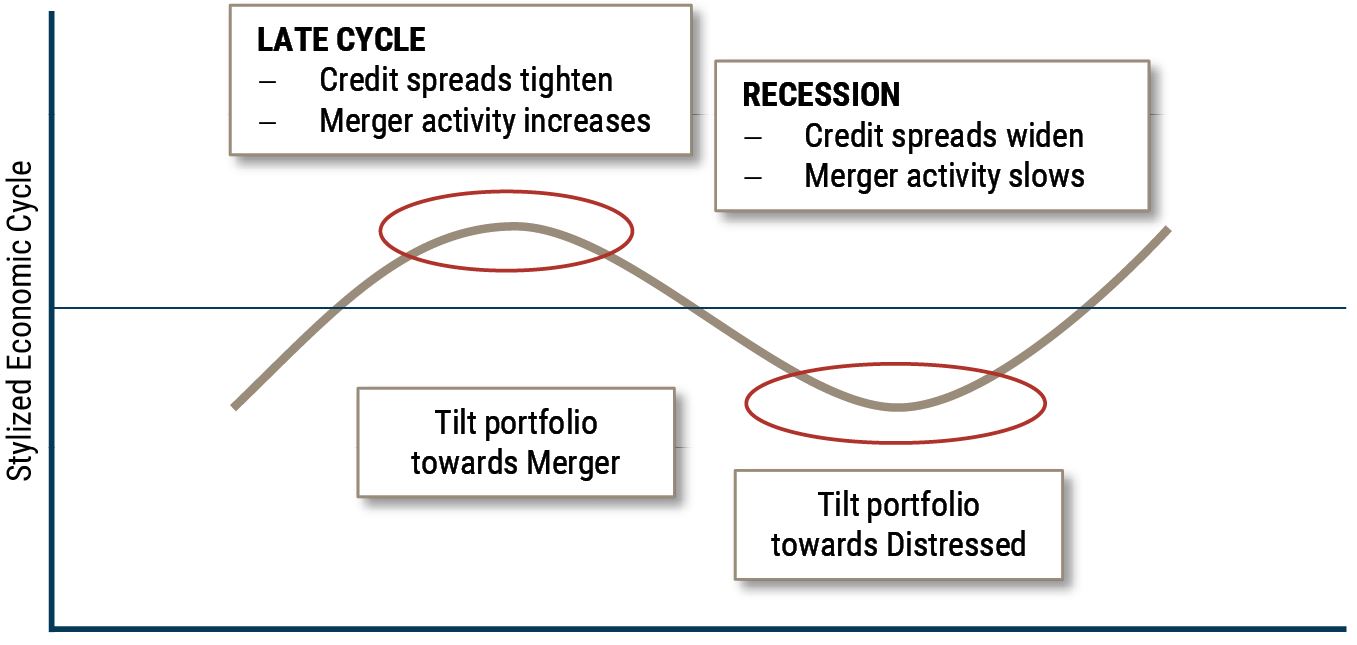 Stylized Economic Cycle

LATE CYCLE
– Credit spreads tighten
– Merger activity increases

RECESSION
– Credit spreads widen
– Merger activity slows

Tilt portfolio towards Merger

Tilt portfolio towards Distressed